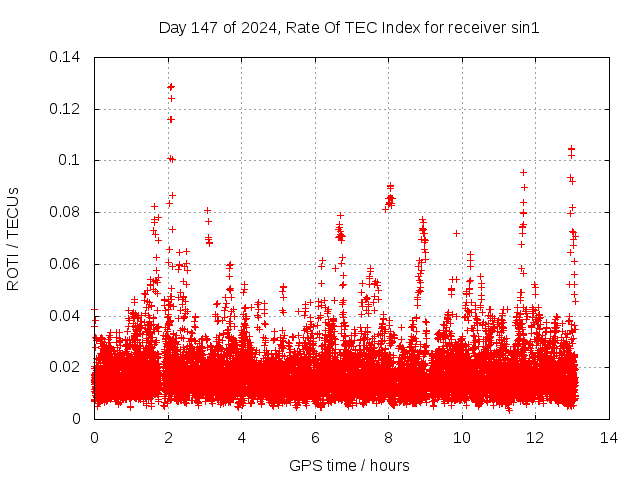 Day 147 of 2024, Rate Of TEC Index for receiver sin1

ROTI / TECUs

0.14
0.12
0.1
0.08
0.06
0.04
0.02
0

0
2
4
6
8
10
12
14

GPS time / hours